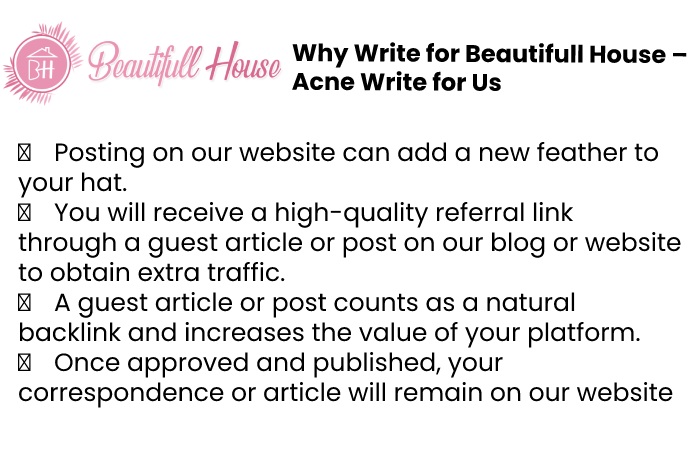 BH Beautifull House

Why Write for Beautifull House – Acne Write for Us

 Posting on our website can add a new feather to your hat.
 You will receive a high-quality referral link through a guest article or post on our blog or website to obtain extra traffic.
 A guest article or post counts as a natural backlink and increases the value of your platform.
 Once approved and published, your correspondence or article will remain on our website